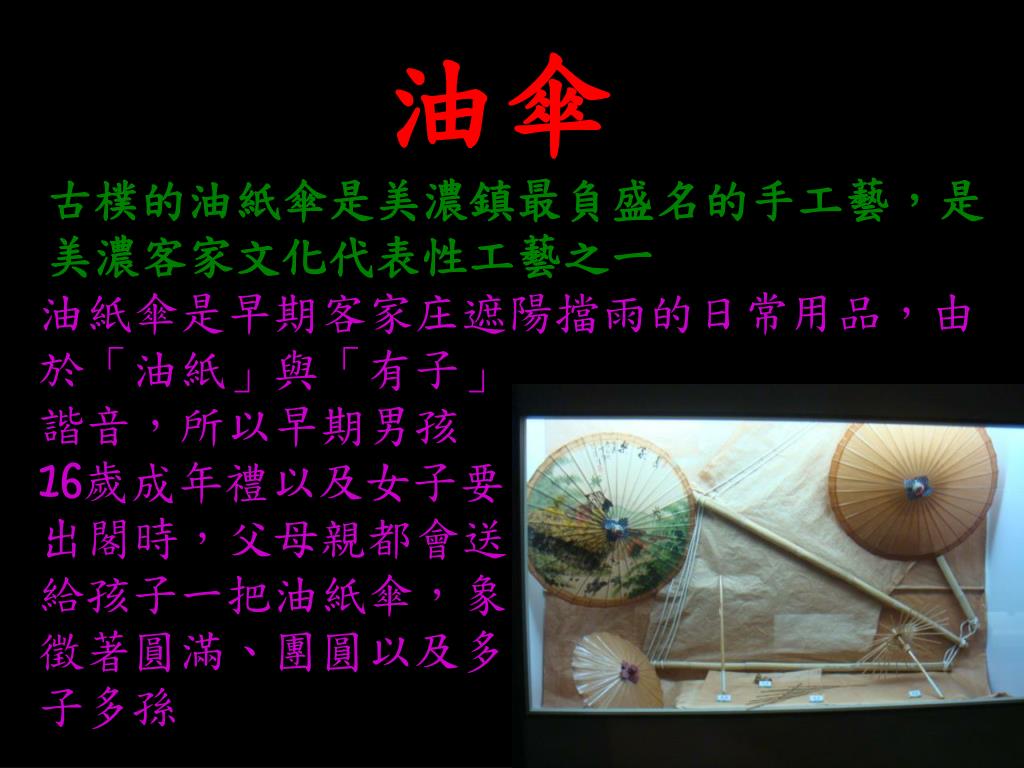 油傘

古樸的油紙傘是美濃鎮最負盛名的手工藝，是美濃客家文化代表性工藝之一

油紙傘是早期客家庄遮陽擋雨的日常用品，由於「油紙」與「有子」諧音，所以早期男孩16歲成年禮以及女子要出閣時，父母親都會送給孩子一把油紙傘，象徵著圓滿、團圓以及多子多孫